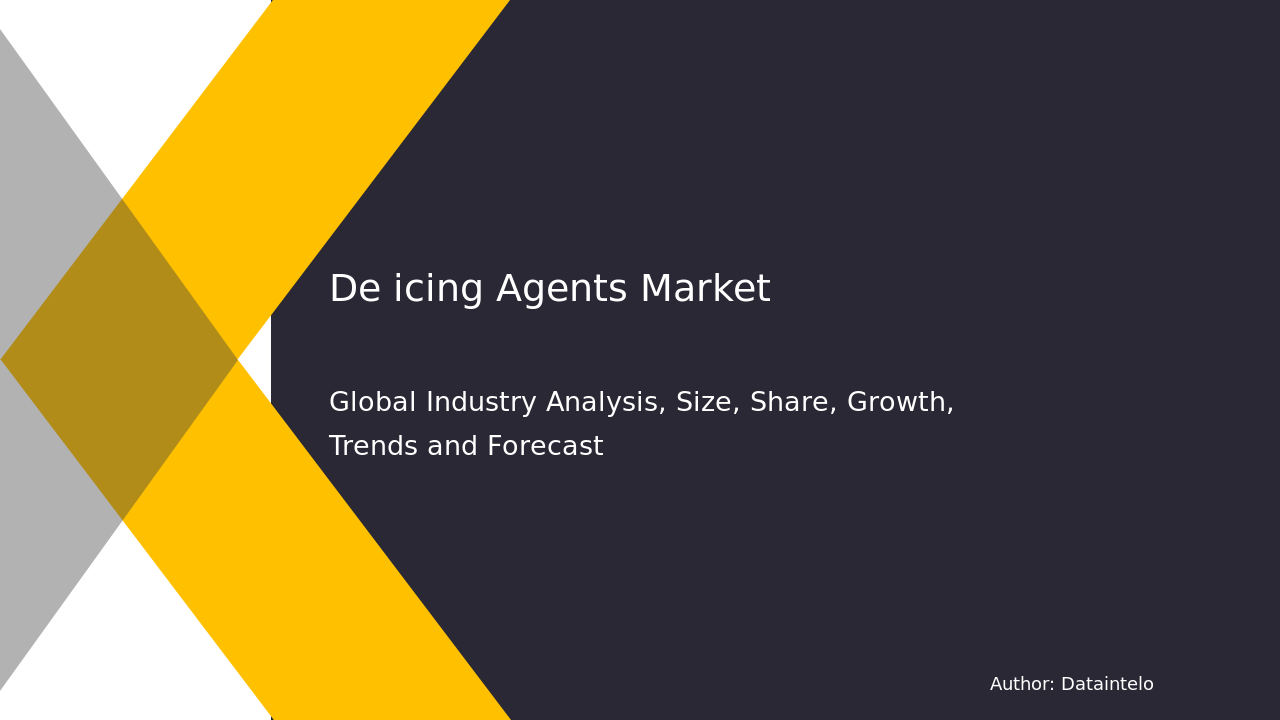 De icing Agents Market

Global Industry Analysis, Size, Share, Growth, Trends and Forecast

Author: Dataintelo